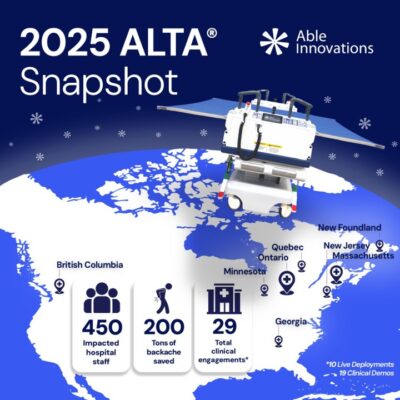 2025 ALTA®
Snapshot

Able Innovations

New Foundland
Quebec
New Jersey
Ontario
Massachusetts
British Columbia
Minnesota
Georgia

450
Impacted hospital staff

200
Tons of backache saved

29
Total clinical engagements*

*10 Live Deployments
19 Clinical Demos